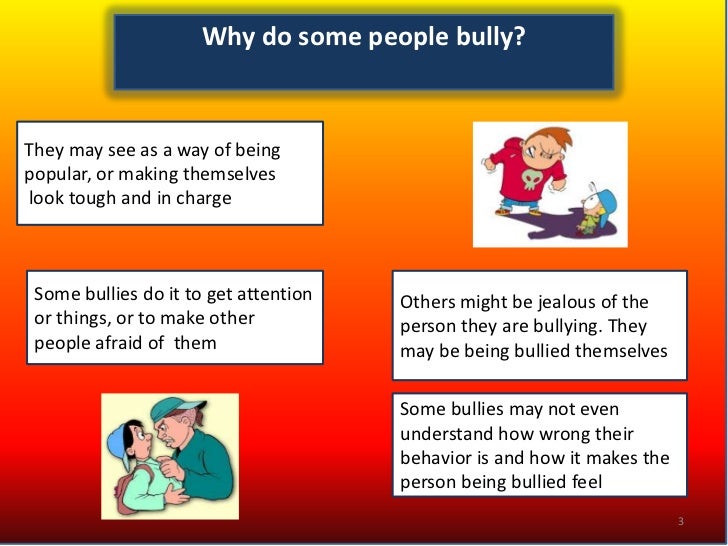 Why do some people bully?

They may see as a way of being popular, or making themselves look tough and in charge

Some bullies do it to get attention or things, or to make other people afraid of them

Others might be jealous of the person they are bullying. They may be being bullied themselves

Some bullies may not even understand how wrong their behavior is and how it makes the person being bullied feel

3